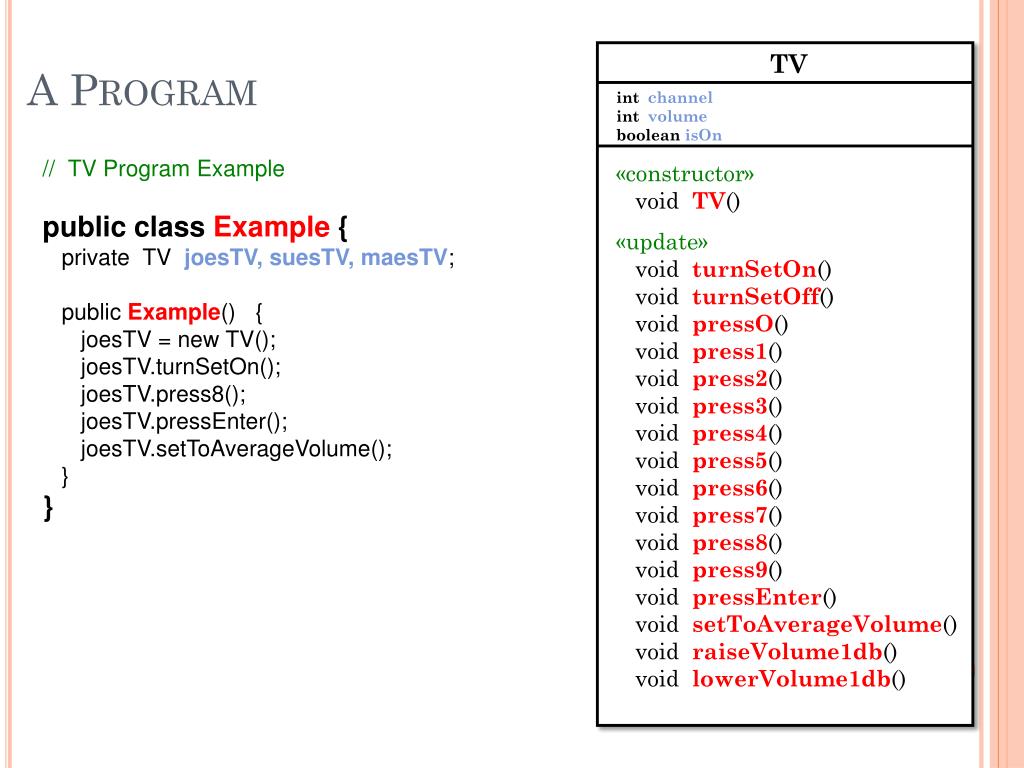 A PROGRAM

// TV Program Example

public class Example {
private TV joesTV, suesTV, maesTV;

public Example() {
joesTV = new TV();
joesTV.turnSetOn();
joesTV.press8();
joesTV.pressEnter();
joesTV.setToAverageVolume();
}
}

TV

int channel
int volume
boolean isOn

«constructor»
void TV()

«update»
void turnSetOn()
void turnSetOff()
void pressO()
void press1()
void press2()
void press3()
void press4()
void press5()
void press6()
void press7()
void press8()
void press9()
void pressEnter()
void setToAverageVolume()
void raiseVolume1db()
void lowerVolume1db()